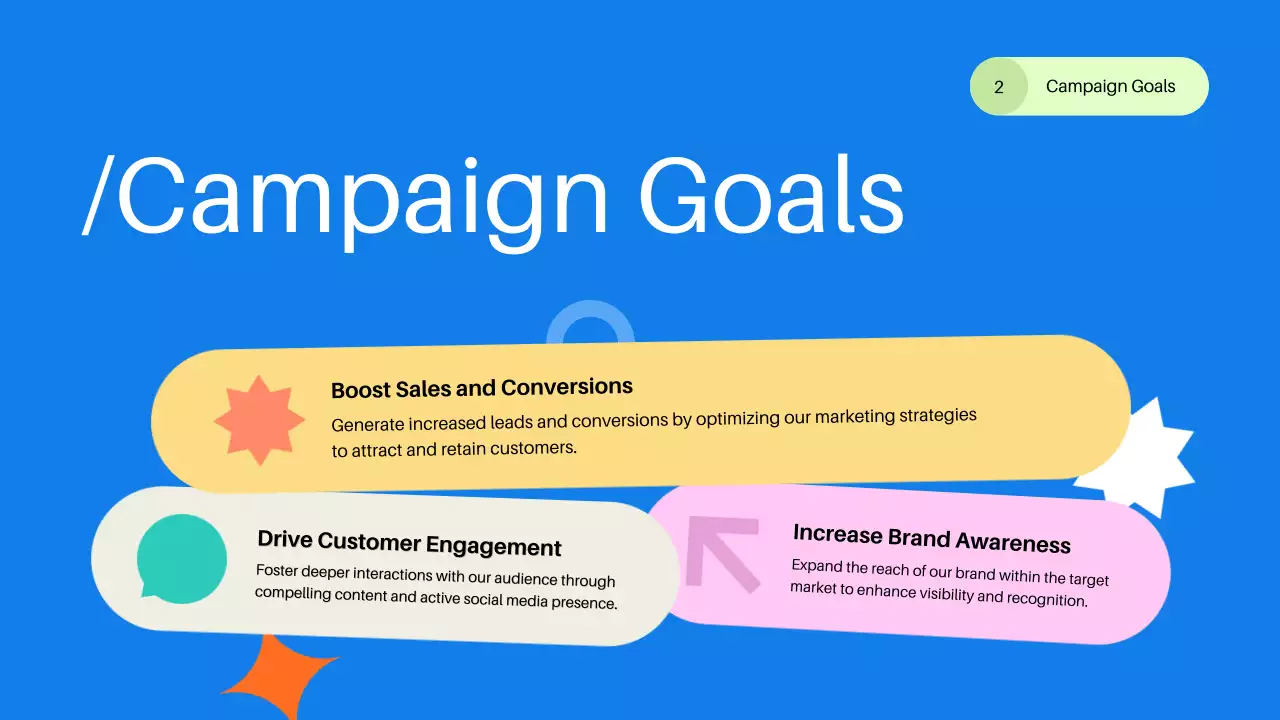 2 Campaign Goals

/Campaign Goals

Boost Sales and Conversions
Generate increased leads and conversions by optimizing our marketing strategies to attract and retain customers.

Drive Customer Engagement
Foster deeper interactions with our audience through compelling content and active social media presence.

Increase Brand Awareness
Expand the reach of our brand within the target market to enhance visibility and recognition.